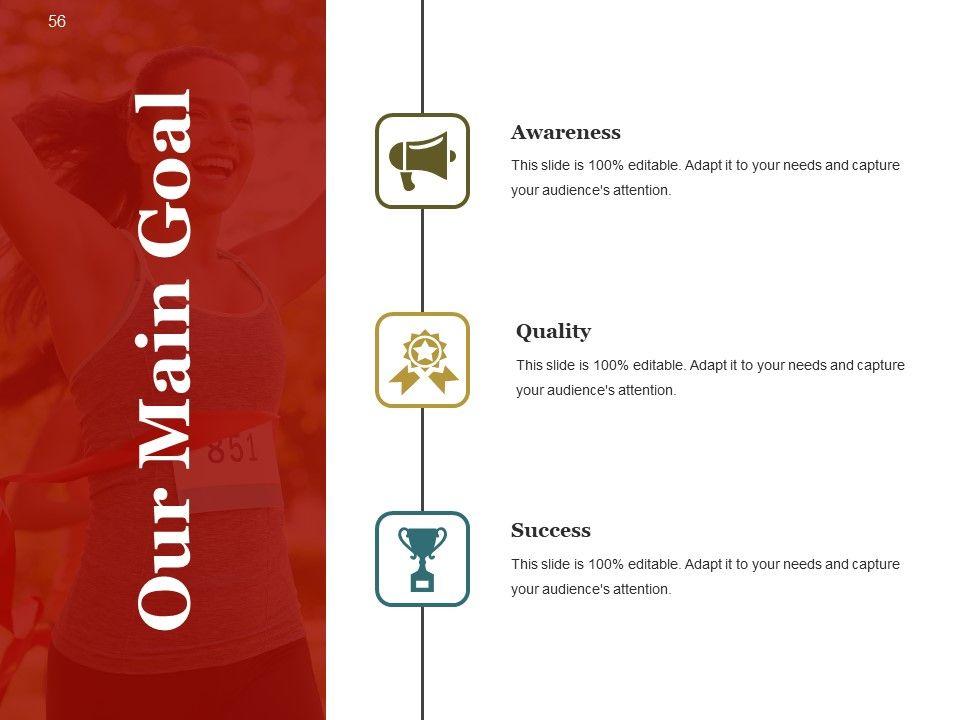 56

Our Main Goal

851

Awareness

This slide is 100% editable. Adapt it to your needs and capture your audience's attention.

Quality

This slide is 100% editable. Adapt it to your needs and capture your audience's attention.

Success

This slide is 100% editable. Adapt it to your needs and capture your audience's attention.